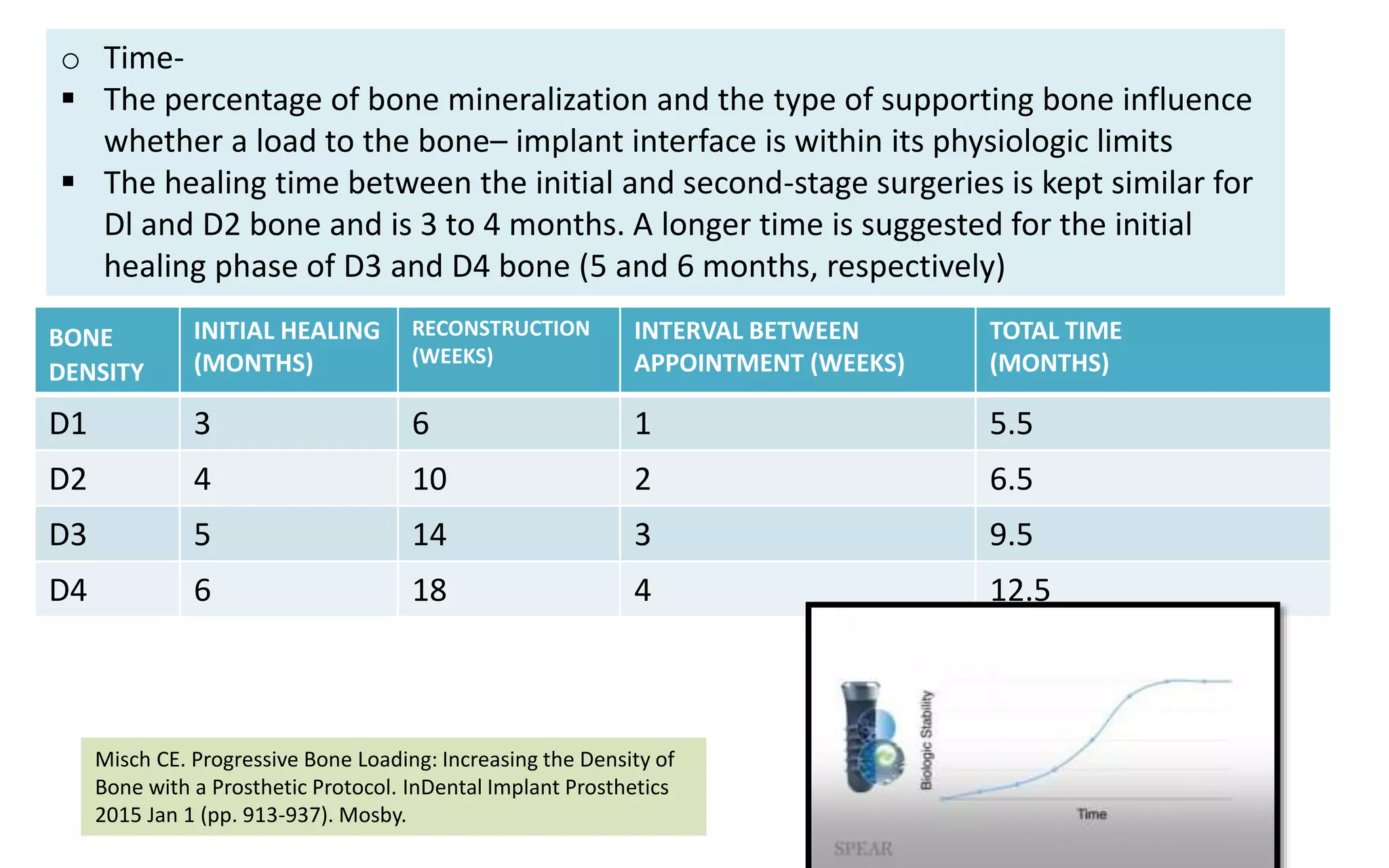 ○ Time-

▪ The percentage of bone mineralization and the type of supporting bone influence whether a load to the bone– implant interface is within its physiologic limits

▪ The healing time between the initial and second-stage surgeries is kept similar for Dl and D2 bone and is 3 to 4 months. A longer time is suggested for the initial healing phase of D3 and D4 bone (5 and 6 months, respectively)

| BONE DENSITY | INITIAL HEALING (MONTHS) | RECONSTRUCTION (WEEKS) | INTERVAL BETWEEN APPOINTMENT (WEEKS) | TOTAL TIME (MONTHS) |
|---|---|---|---|---|
| D1 | 3 | 6 | 1 | 5.5 |
| D2 | 4 | 10 | 2 | 6.5 |
| D3 | 5 | 14 | 3 | 9.5 |
| D4 | 6 | 18 | 4 | 12.5 |

Misch CE. Progressive Bone Loading: Increasing the Density of Bone with a Prosthetic Protocol. InDental Implant Prosthetics 2015 Jan 1 (pp. 913-937). Mosby.

Biologic Stability
Time
SPEAR